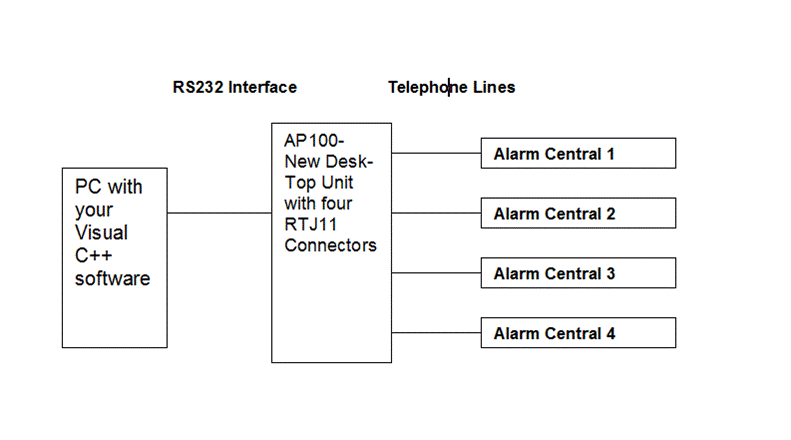 RS232 Interface

Telephone Lines

PC with your Visual C++ software

AP100- New Desk-Top Unit with four RTJ11 Connectors

Alarm Central 1

Alarm Central 2

Alarm Central 3

Alarm Central 4